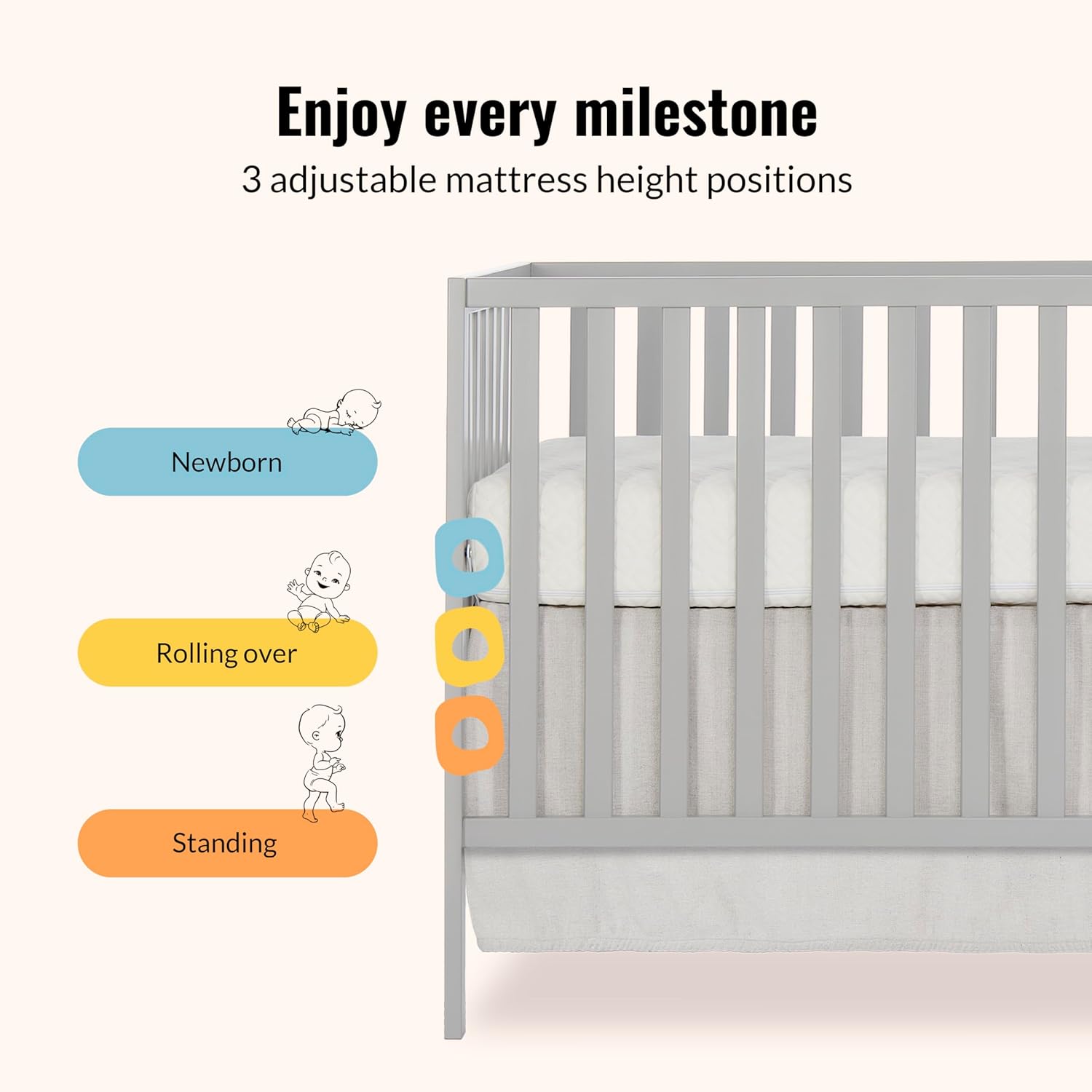 Enjoy every milestone

3 adjustable mattress height positions

Newborn

Rolling over

Standing